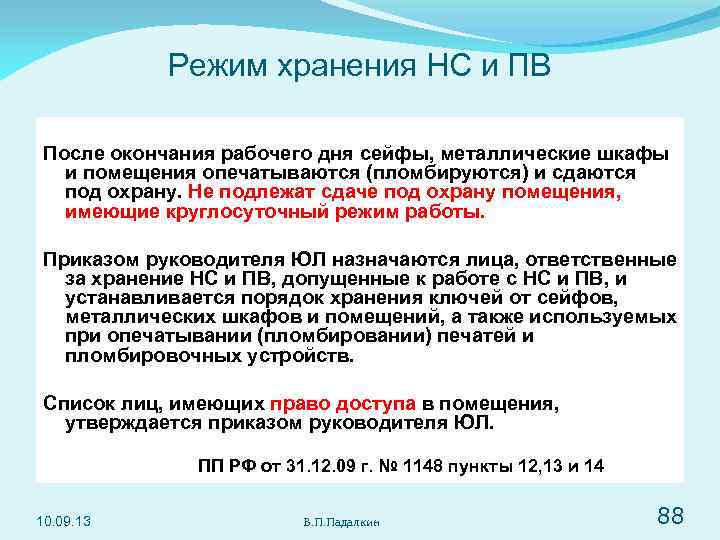 Режим хранения НС и ПВ

После окончания рабочего дня сейфы, металлические шкафы и помещения опечатываются (пломбируются) и сдаются под охрану. Не подлежат сдаче под охрану помещения, имеющие круглосуточный режим работы.

Приказом руководителя ЮЛ назначаются лица, ответственные за хранение НС и ПВ, допущенные к работе с НС и ПВ, и устанавливается порядок хранения ключей от сейфов, металлических шкафов и помещений, а также используемых при опечатывании (пломбировании) печатей и пломбировочных устройств.

Список лиц, имеющих право доступа в помещения, утверждается приказом руководителя ЮЛ.

ПП РФ от 31.12.09 г. № 1148 пункты 12,13 и 14

10.09.13

В.П.Падалкин

88